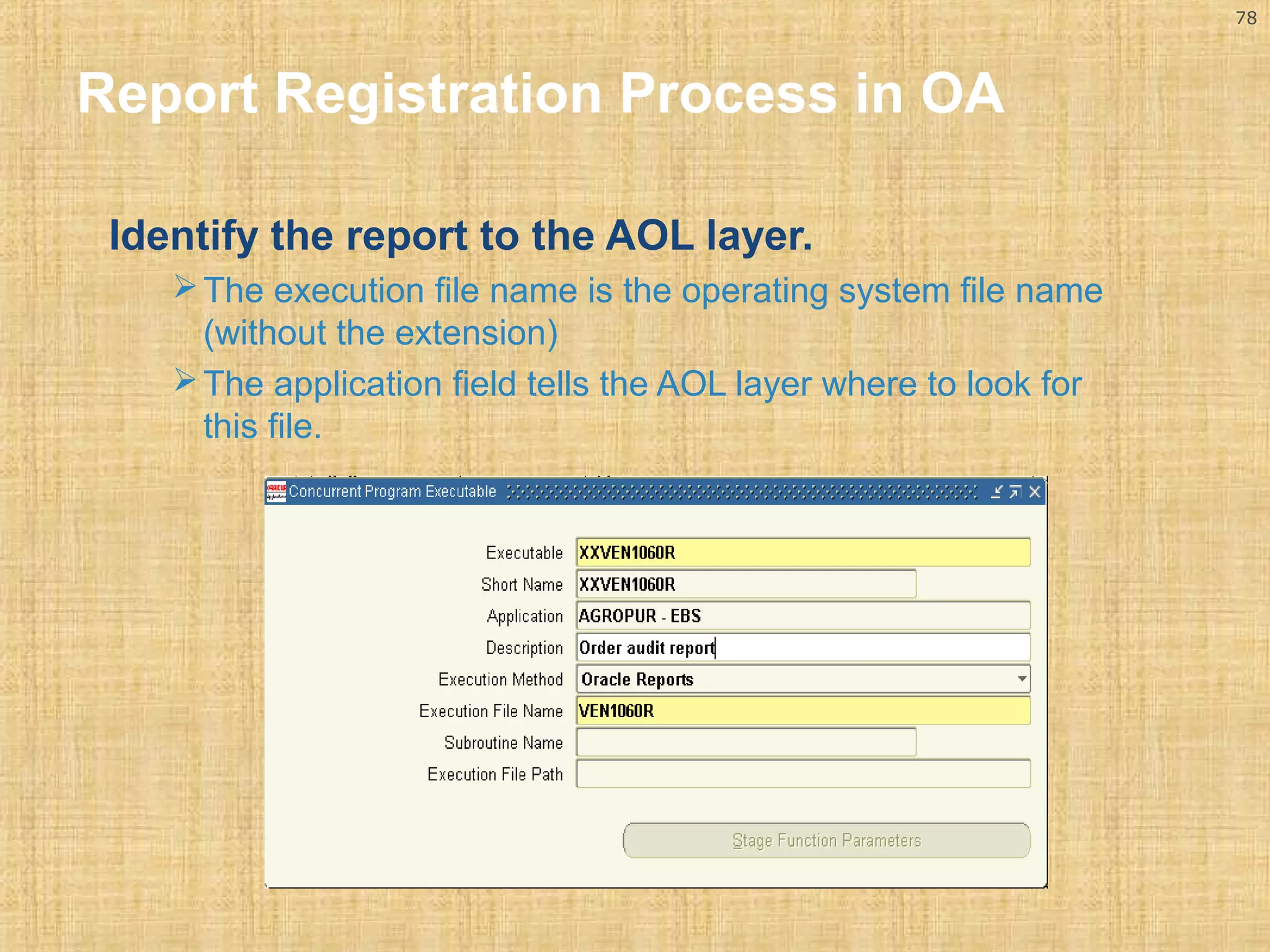 78

Report Registration Process in OA

Identify the report to the AOL layer.

➢ The execution file name is the operating system file name (without the extension)

➢ The application field tells the AOL layer where to look for this file.

Concurrent Program Executable

Executable XXVEN1060R

Short Name XXVEN1060R

Application AGROPUR - EBS

Description Order audit report

Execution Method Oracle Reports

Execution File Name VEN1060R

Subroutine Name

Execution File Path

Stage Function Parameters